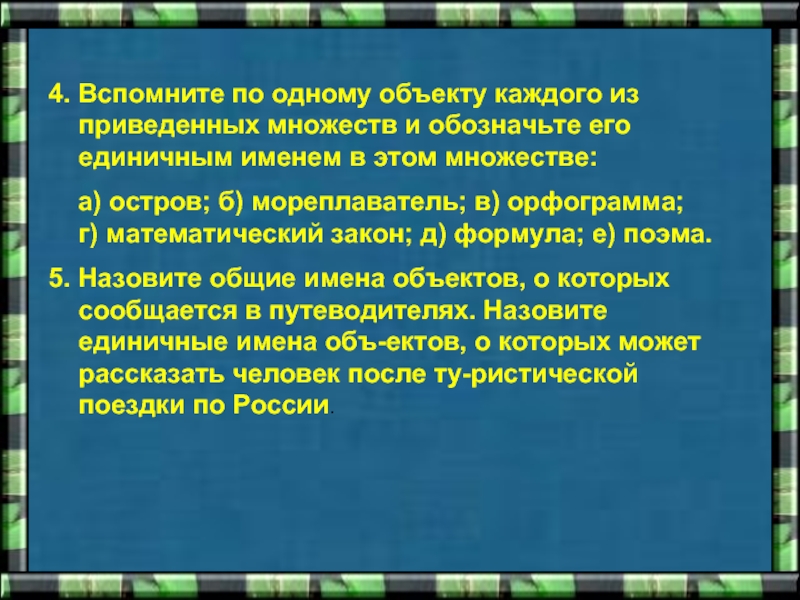 4. Вспомните по одному объекту каждого из приведенных множеств и обозначьте его единичным именем в этом множестве:

а) остров; б) мореплаватель; в) орфограмма; г) математический закон; д) формула; е) поэма.

5. Назовите общие имена объектов, о которых сообщается в путеводителях. Назовите единичные имена объ-ектов, о которых может рассказать человек после ту-ристической поездки по России.